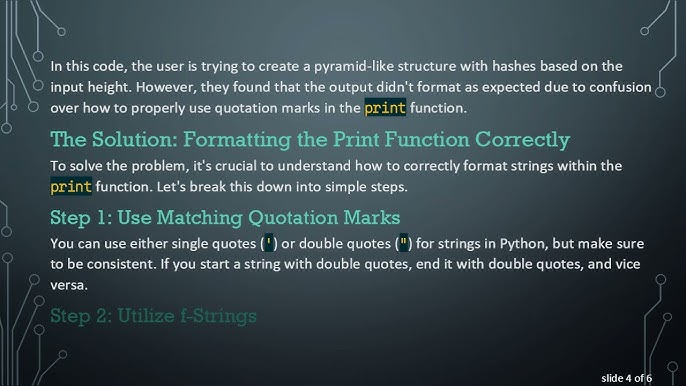 In this code, the user is trying to create a pyramid-like structure with hashes based on the input height. However, they found that the output didn't format as expected due to confusion over how to properly use quotation marks in the print function.

The Solution: Formatting the Print Function Correctly

To solve the problem, it's crucial to understand how to correctly format strings within the print function. Let's break this down into simple steps.

Step 1: Use Matching Quotation Marks

You can use either single quotes (') or double quotes (") for strings in Python, but make sure to be consistent. If you start a string with double quotes, end it with double quotes, and vice versa.

Step 2: Utilize f-Strings

slide 4 of 6